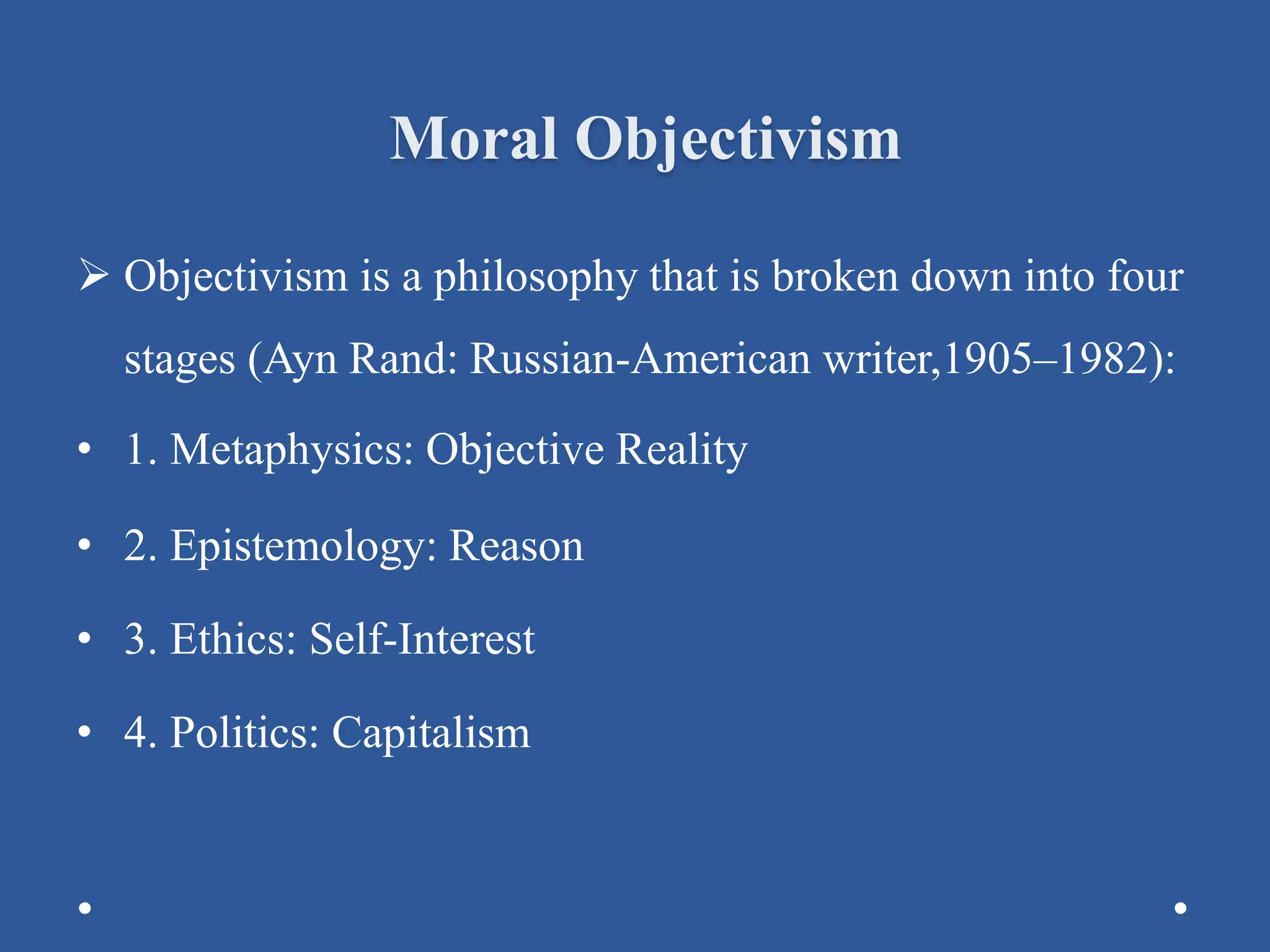 Moral Objectivism

➢ Objectivism is a philosophy that is broken down into four stages (Ayn Rand: Russian-American writer,1905–1982):

• 1. Metaphysics: Objective Reality

• 2. Epistemology: Reason

• 3. Ethics: Self-Interest

• 4. Politics: Capitalism